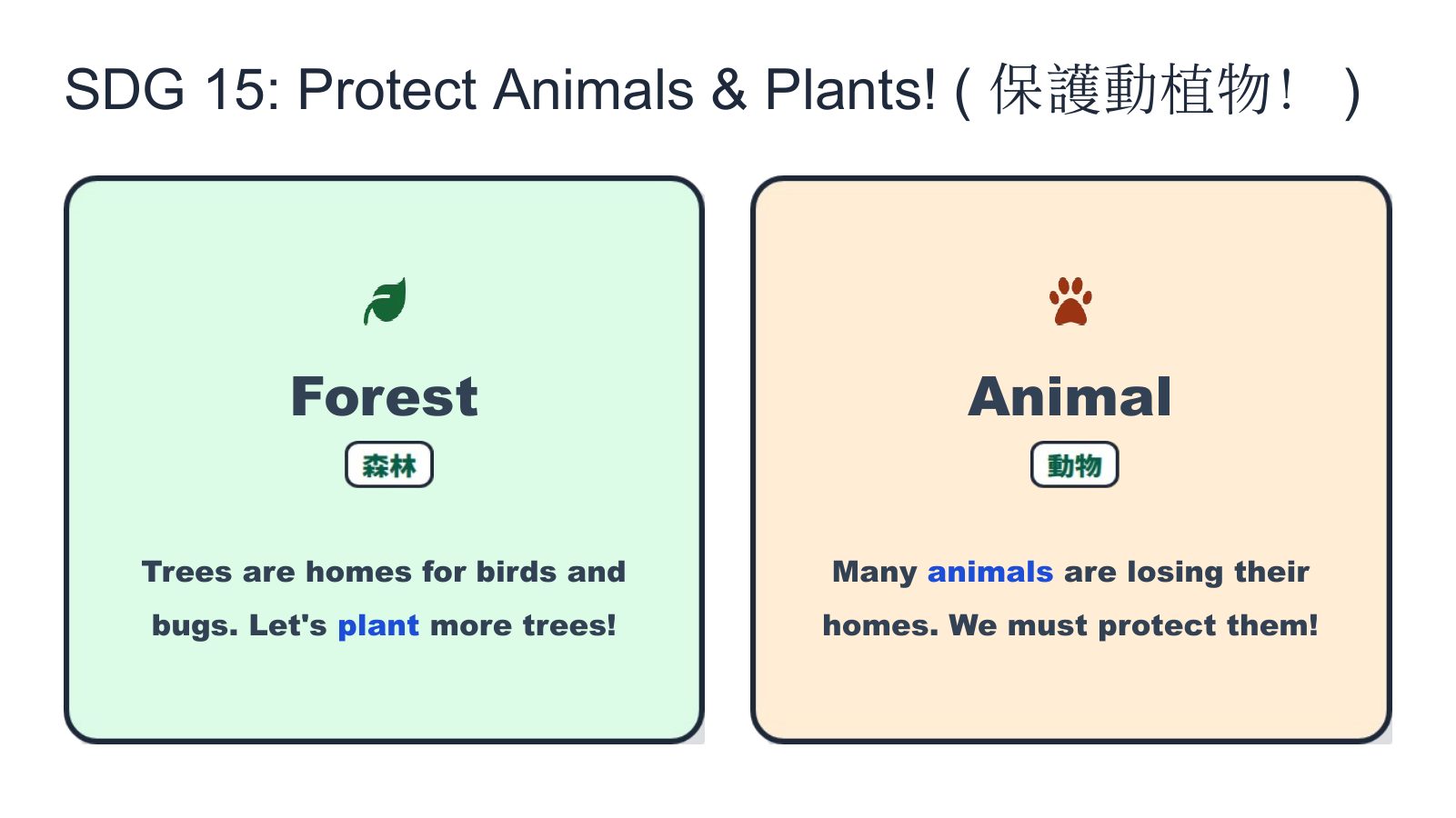 SDG 15: Protect Animals & Plants! ( 保護動植物！ )

Forest

森林

Trees are homes for birds and bugs. Let's plant more trees!

Animal

動物

Many animals are losing their homes. We must protect them!